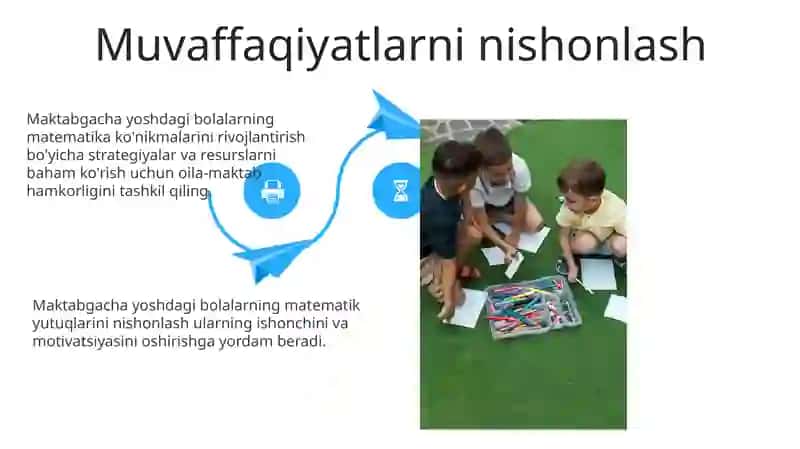 Muvaffaqiyatlarni nishonlash

Maktabgacha yoshdagi bolalarning matematika ko'nikmalarini rivojlantirish bo'yicha strategiyalar va resurslarni baham ko'rish uchun oila-maktab hamkorligini tashkil qiling.

Maktabgacha yoshdagi bolalarning matematik yutuqlarini nishonlash ularning ishonchini va motivatsiyasini oshirishga yordam beradi.